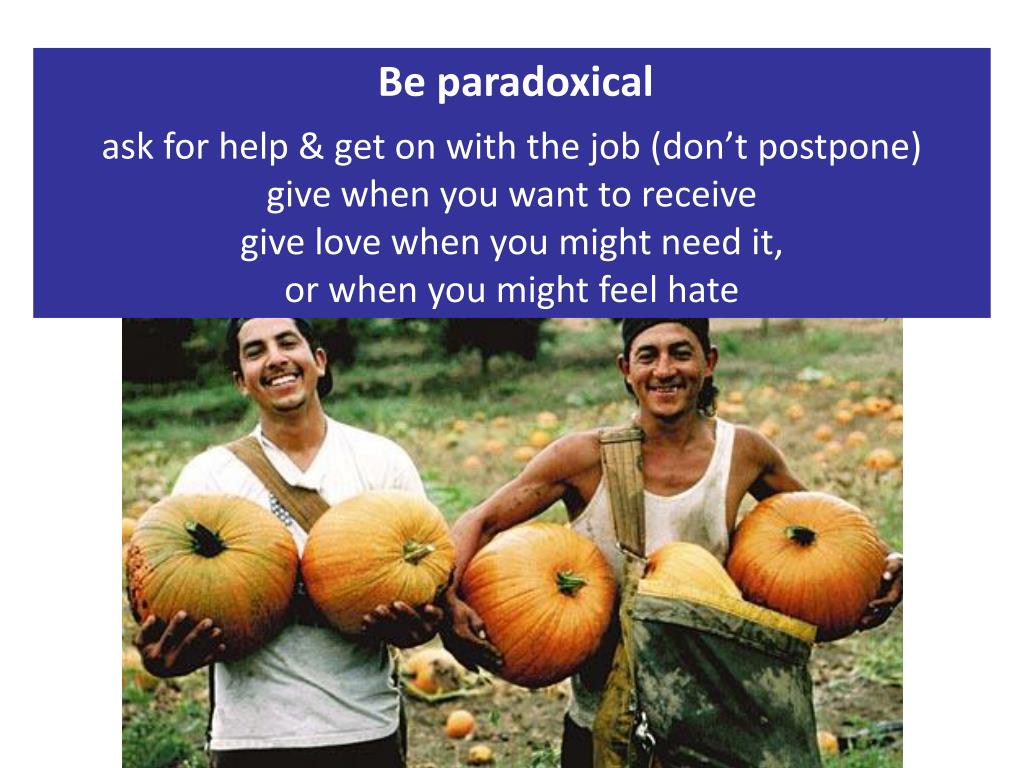 Be paradoxical

ask for help & get on with the job (don’t postpone)
give when you want to receive
give love when you might need it,
or when you might feel hate